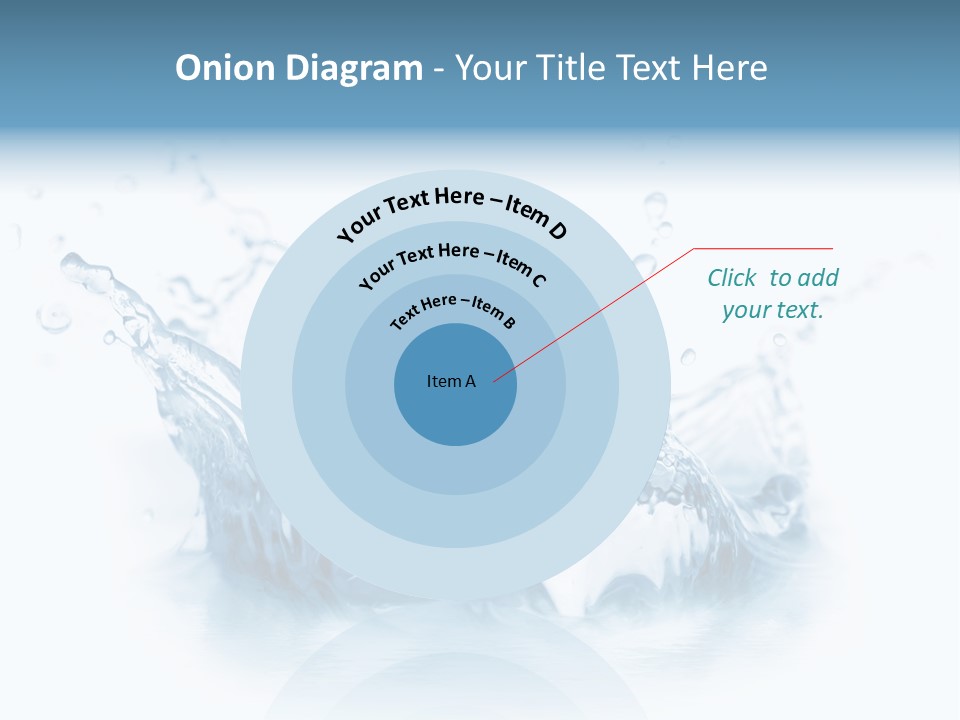 Onion Diagram - Your Title Text Here

Your Text Here – Item D

Your Text Here – Item C

Text Here – Item B

Item A

Click to add your text.